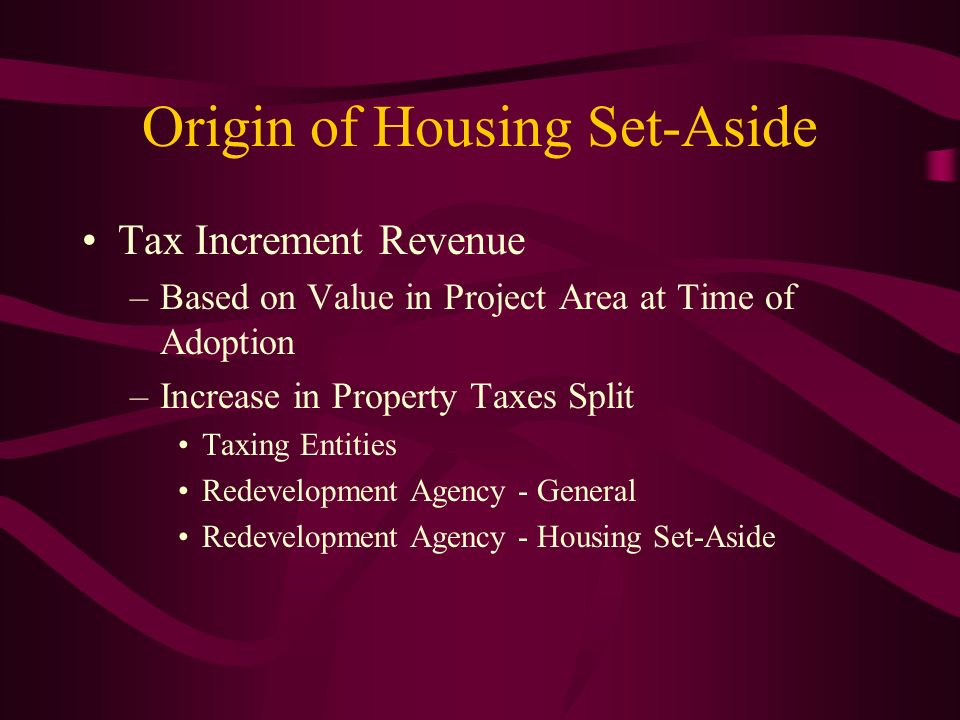 Origin of Housing Set-Aside

• Tax Increment Revenue
  – Based on Value in Project Area at Time of Adoption
  – Increase in Property Taxes Split
    • Taxing Entities
    • Redevelopment Agency - General
    • Redevelopment Agency - Housing Set-Aside